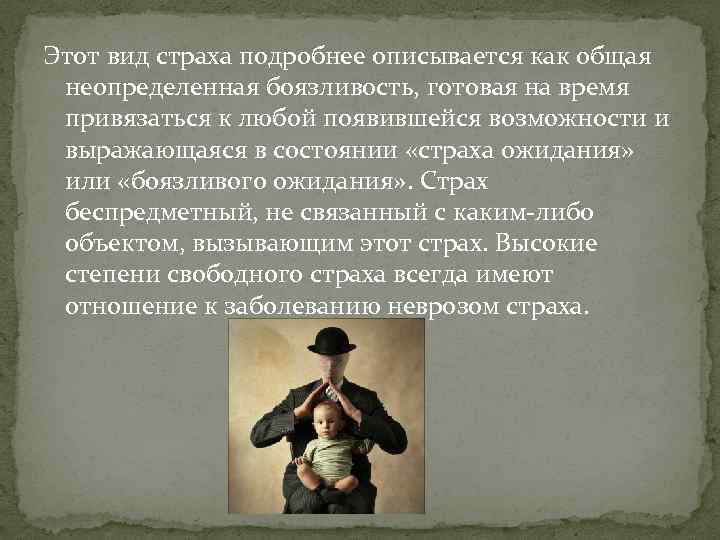 Этот вид страха подробнее описывается как общая неопределенная боязливость, готовая на время привязаться к любой появившейся возможности и выражающаяся в состоянии «страха ожидания» или «боязливого ожидания». Страх беспредметный, не связанный с каким-либо объектом, вызывающим этот страх. Высокие степени свободного страха всегда имеют отношение к заболеванию неврозом страха.